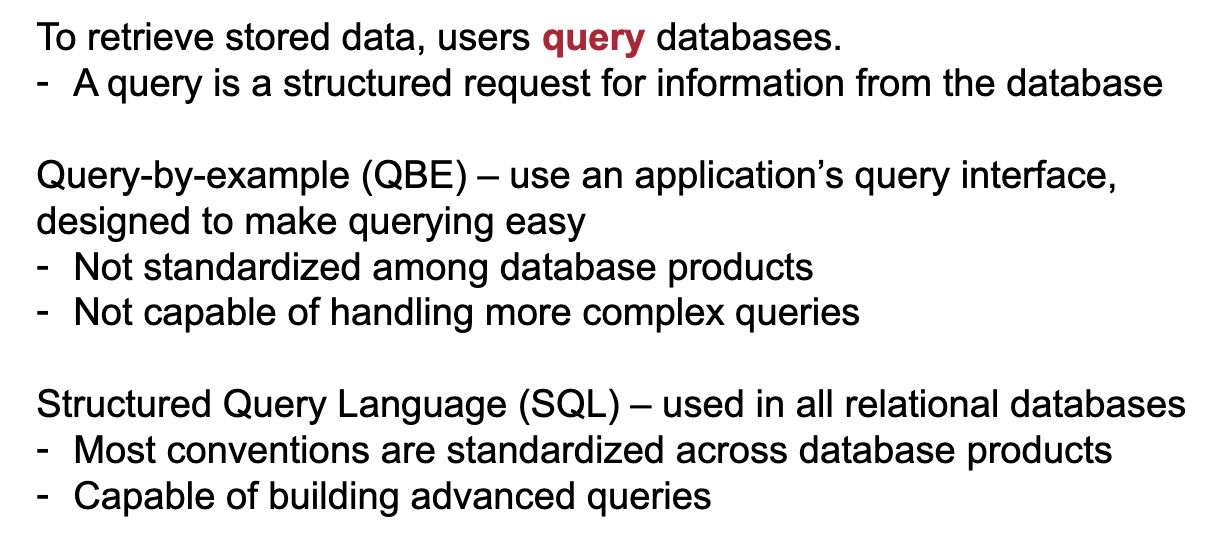 To retrieve stored data, users query databases.
- A query is a structured request for information from the database

Query-by-example (QBE) – use an application’s query interface, designed to make querying easy
- Not standardized among database products
- Not capable of handling more complex queries

Structured Query Language (SQL) – used in all relational databases
- Most conventions are standardized across database products
- Capable of building advanced queries